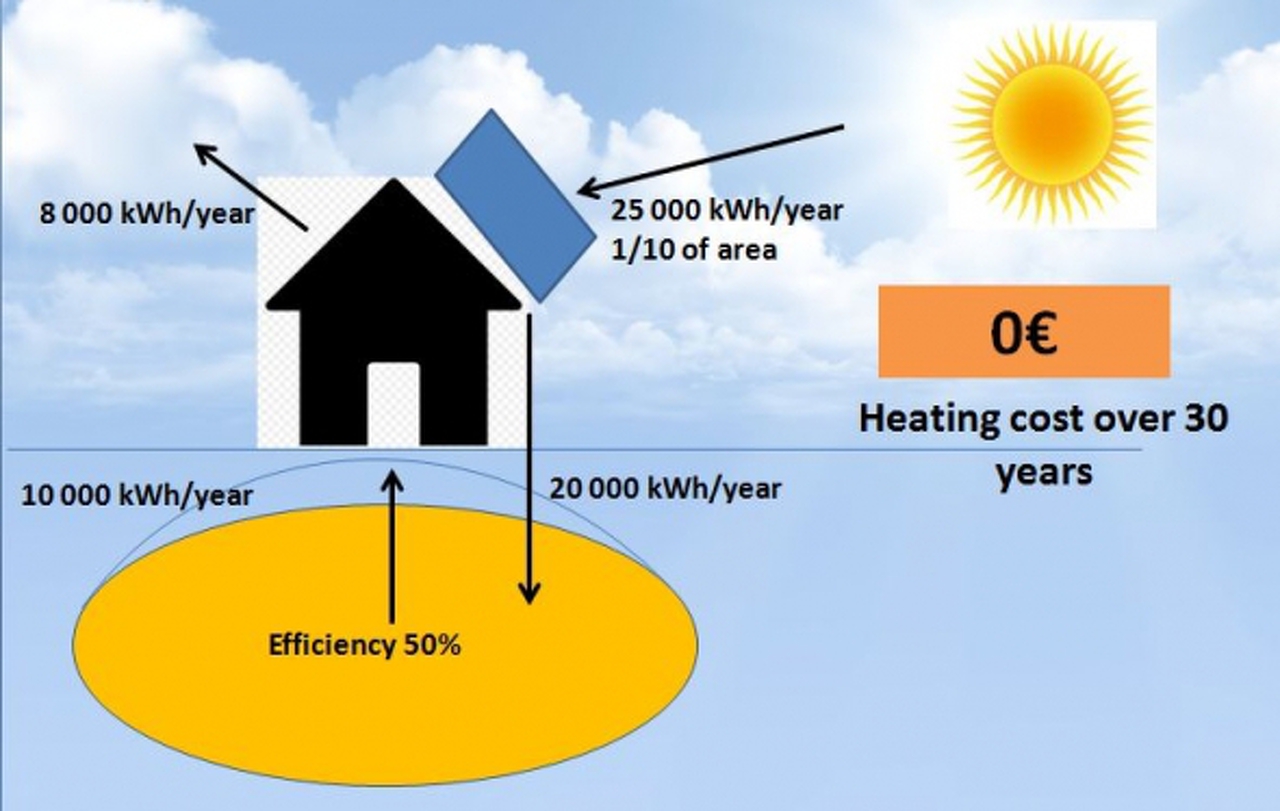 8 000 kWh/year

25 000 kWh/year
1/10 of area

0€

Heating cost over 30 years

10 000 kWh/year

20 000 kWh/year

Efficiency 50%